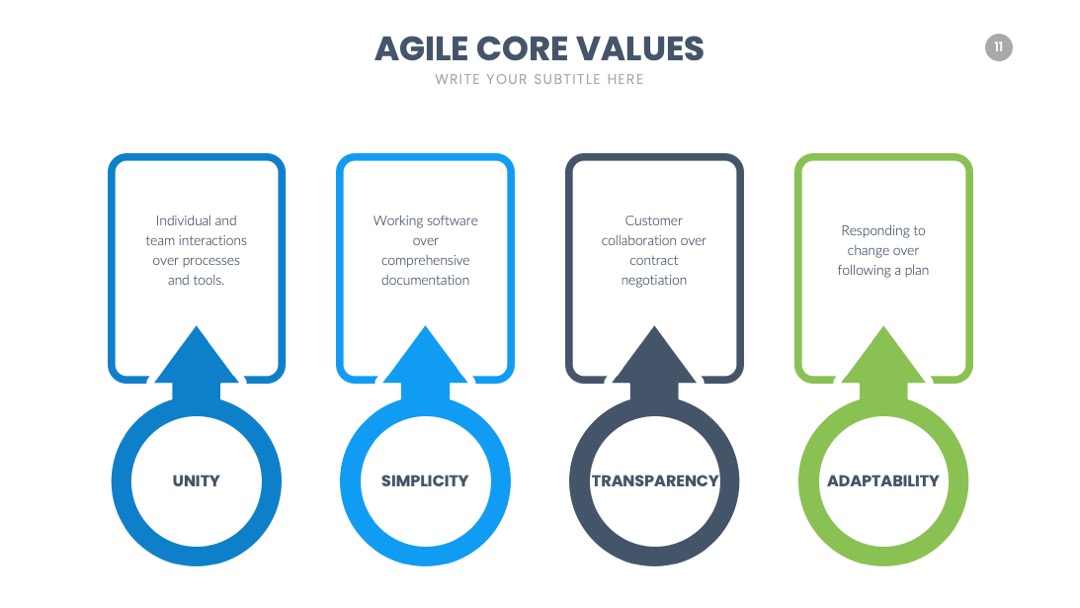 AGILE CORE VALUES

WRITE YOUR SUBTITLE HERE

11

Individual and team interactions over processes and tools.

UNITY

Working software over comprehensive documentation

SIMPLICITY

Customer collaboration over contract negotiation

TRANSPARENCY

Responding to change over following a plan

ADAPTABILITY